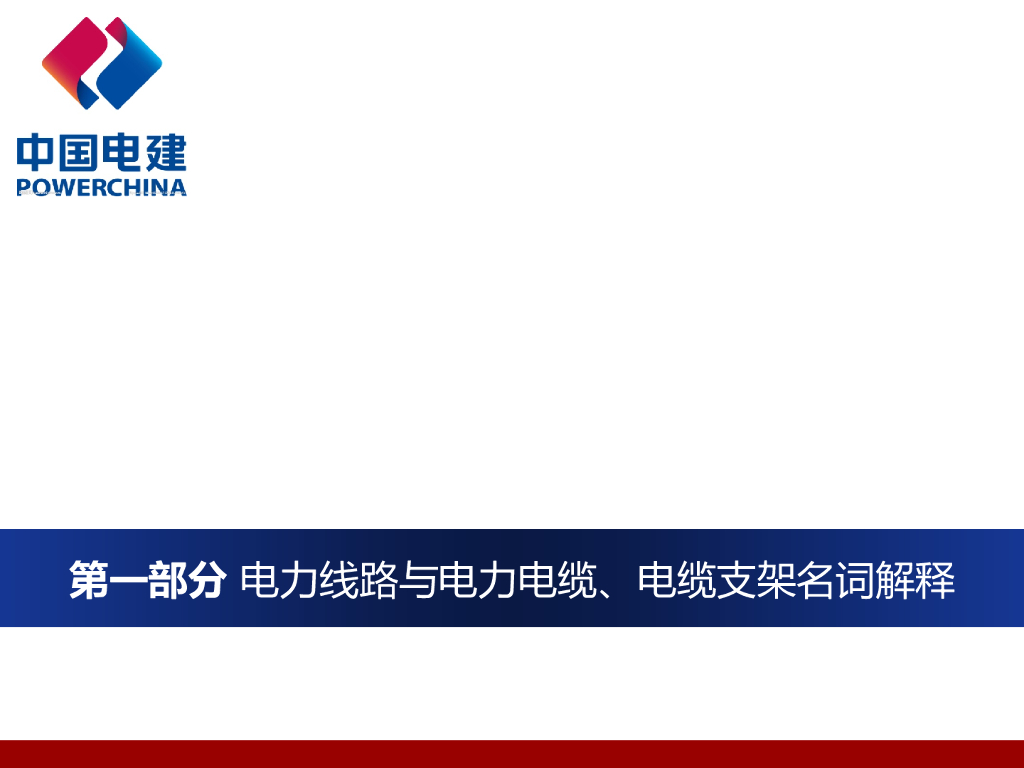 中国电建
POWERCHINA

第一部分 电力线路与电力电缆、电缆支架名词解释